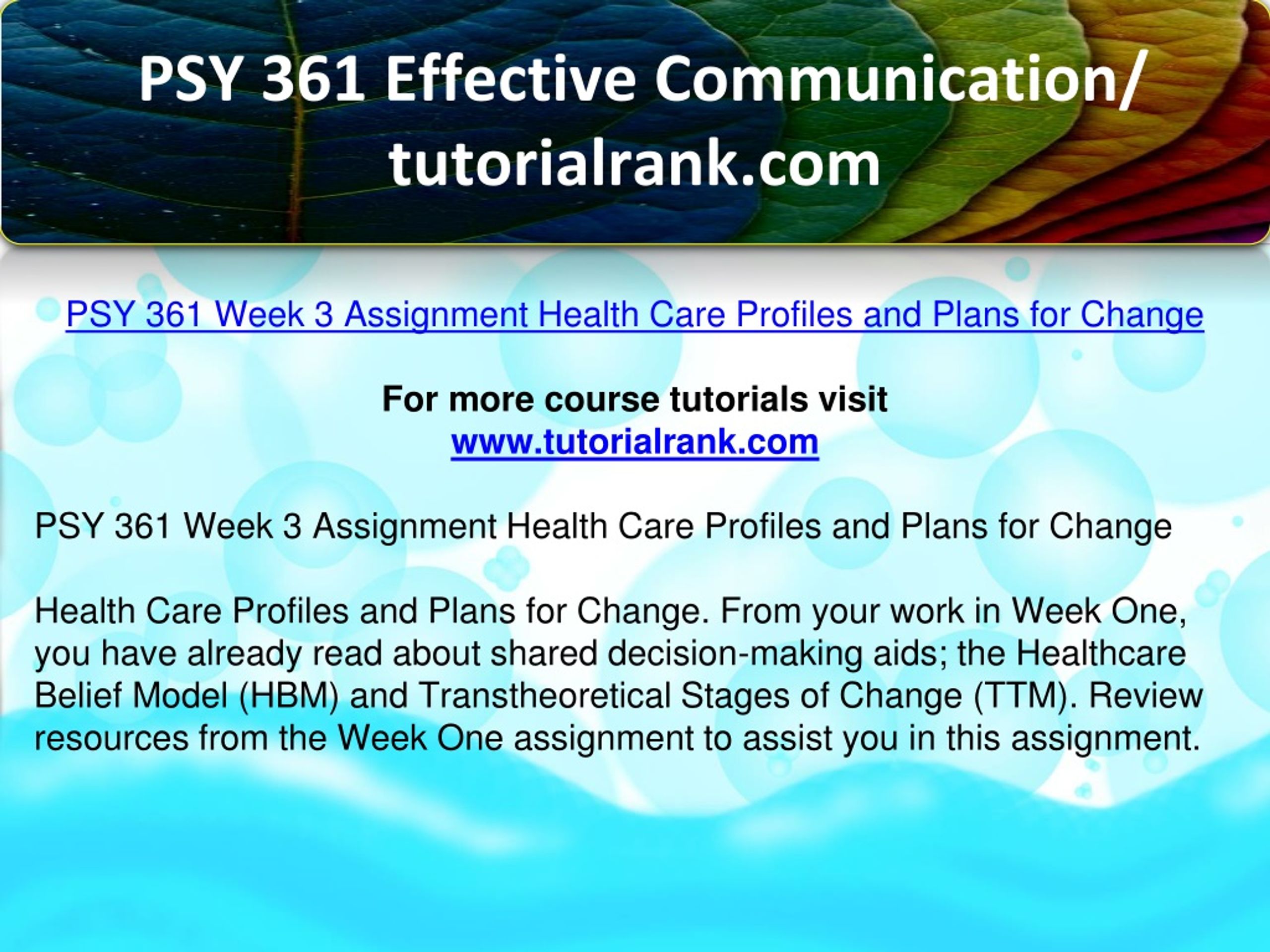 PSY 361 Effective Communication/ tutorialrank.com

PSY 361 Week 3 Assignment Health Care Profiles and Plans for Change

For more course tutorials visit
www.tutorialrank.com

PSY 361 Week 3 Assignment Health Care Profiles and Plans for Change

Health Care Profiles and Plans for Change. From your work in Week One, you have already read about shared decision-making aids; the Healthcare Belief Model (HBM) and Transtheoretical Stages of Change (TTM). Review resources from the Week One assignment to assist you in this assignment.